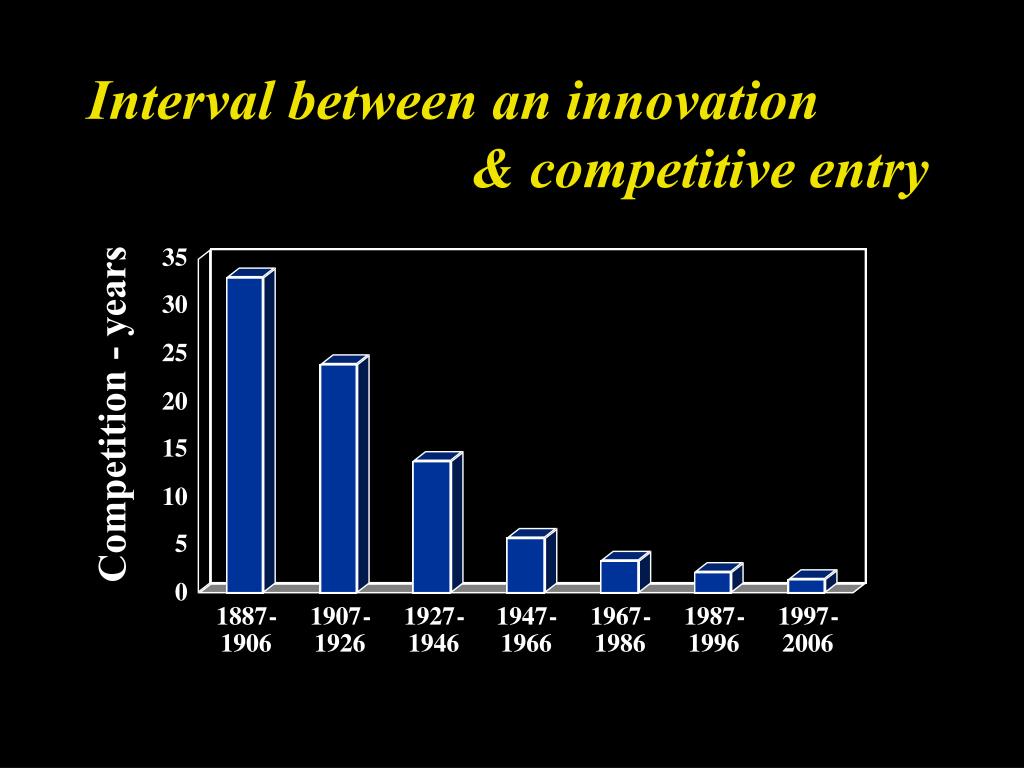 Interval between an innovation
& competitive entry

Competition - years

35
30
25
20
15
10
5
0

1887-1906
1907-1926
1927-1946
1947-1966
1967-1986
1987-1996
1997-2006